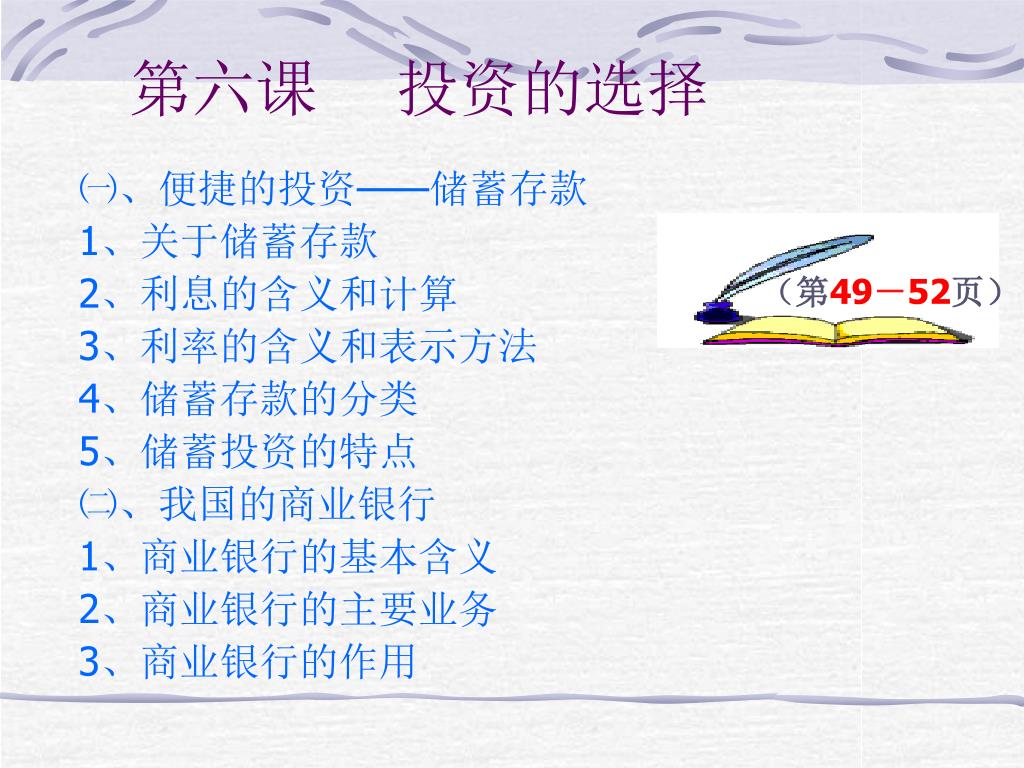 第六课　投资的选择

㈠、便捷的投资——储蓄存款
1、关于储蓄存款
2、利息的含义和计算
3、利率的含义和表示方法
4、储蓄存款的分类
5、储蓄投资的特点
㈡、我国的商业银行
1、商业银行的基本含义
2、商业银行的主要业务
3、商业银行的作用

（第49－52页）